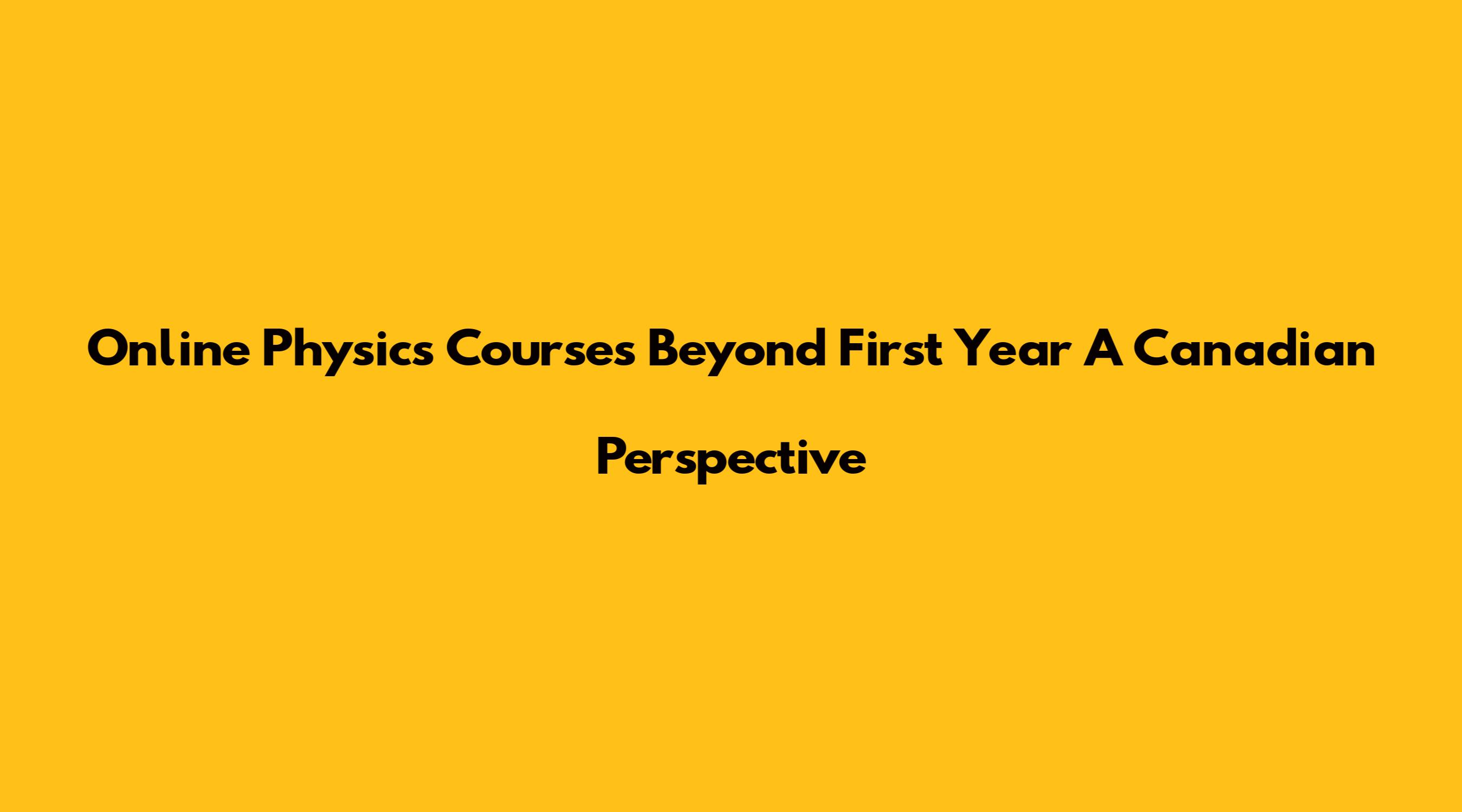 Online Physics Courses Beyond First Year A Canadian Perspective